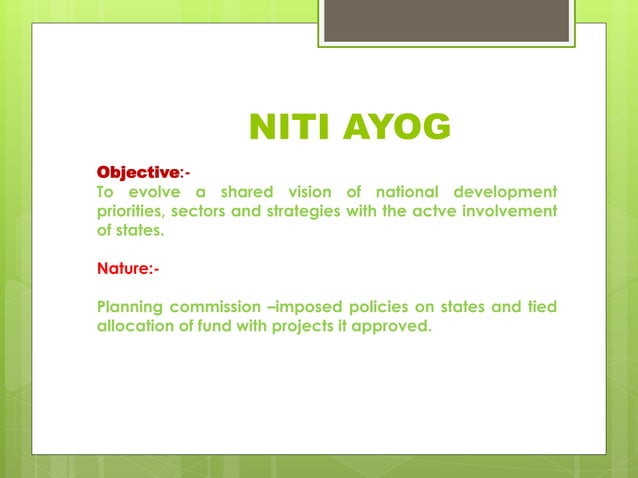 NITI AYOG

Objective:-
To evolve a shared vision of national development priorities, sectors and strategies with the actve involvement of states.

Nature:-

Planning commission –imposed policies on states and tied allocation of fund with projects it approved.